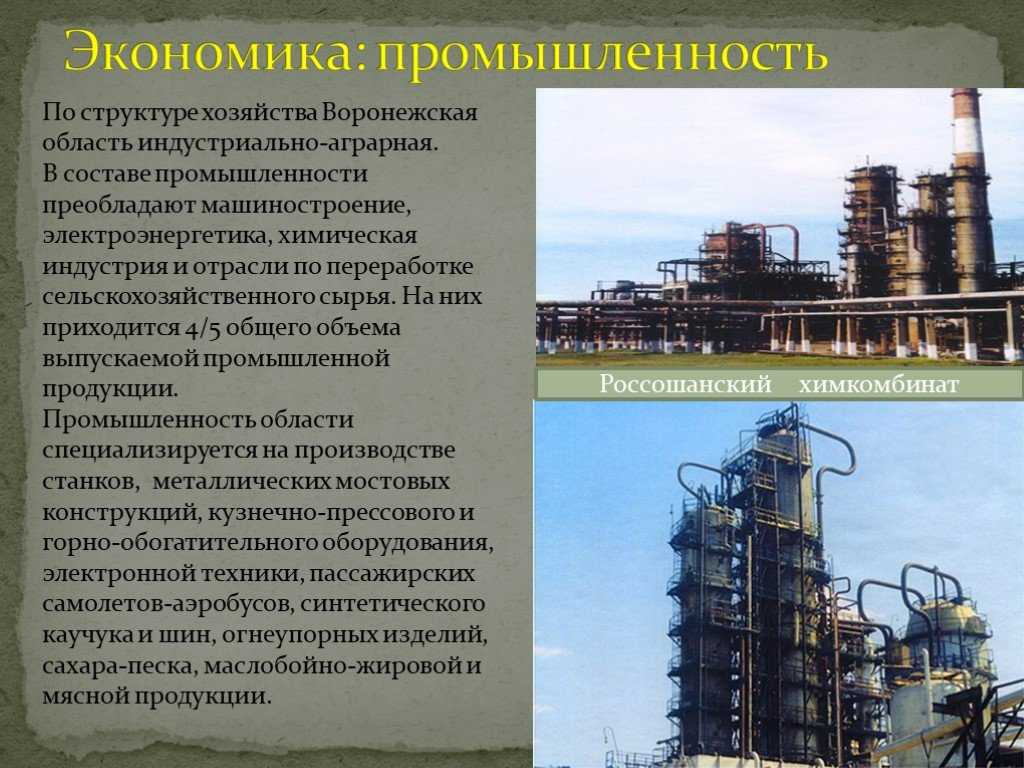 Экономика: промышленность

По структуре хозяйства Воронежская область индустриально-аграрная.
В составе промышленности преобладают машиностроение, электроэнергетика, химическая индустрия и отрасли по переработке сельскохозяйственного сырья. На них приходится 4/5 общего объема выпускаемой промышленной продукции.
Промышленность области специализируется на производстве станков, металлических мостовых конструкций, кузнечно-прессового и горно-обогатительного оборудования, электронной техники, пассажирских самолетов-аэробусов, синтетического каучука и шин, огнеупорных изделий, сахара-песка, маслобойно-жировой и мясной продукции.

Россошанский химкомбинат